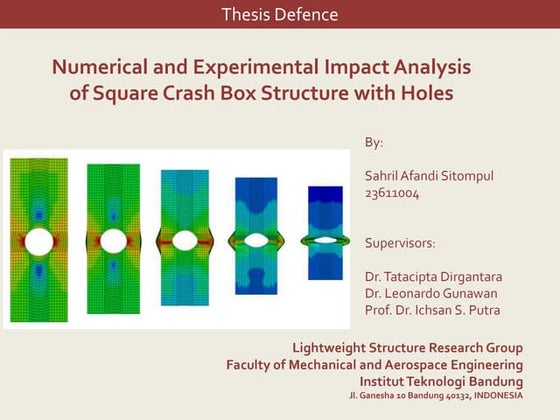 Thesis Defence

Numerical and Experimental Impact Analysis of Square Crash Box Structure with Holes

By:

Sahril Afandi Sitompul
23611004

Supervisors:

Dr. Tatacipta Dirgantara
Dr. Leonardo Gunawan
Prof. Dr. Ichsan S. Putra

Lightweight Structure Research Group
Faculty of Mechanical and Aerospace Engineering
Institut Teknologi Bandung
Jl. Ganesha 10 Bandung 40132, INDONESIA